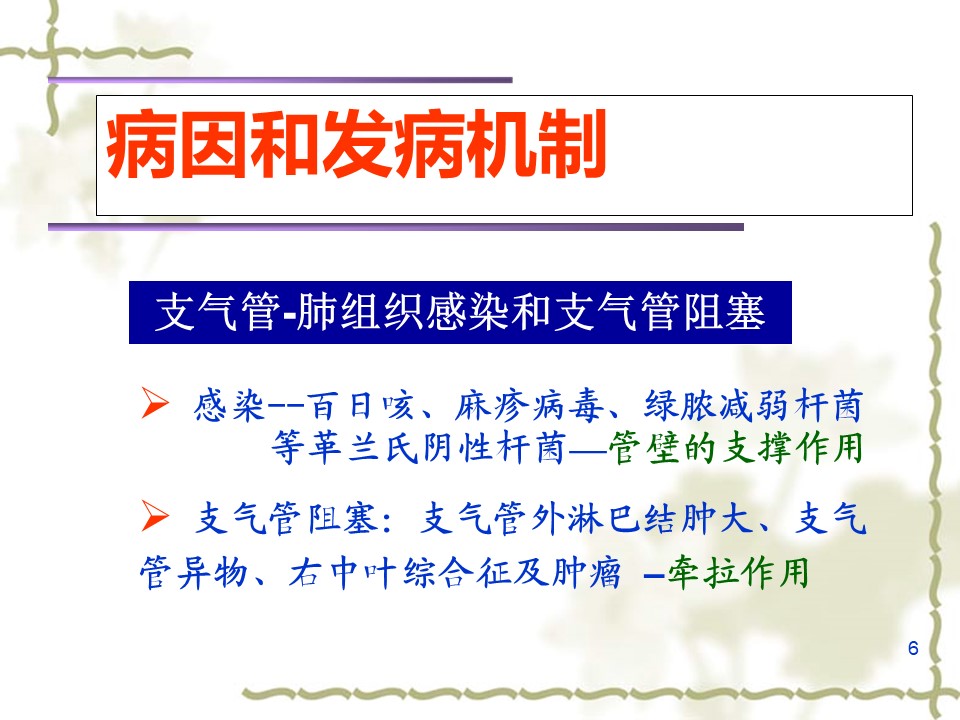 病因和发病机制

支气管-肺组织感染和支气管阻塞

➢ 感染--百日咳、麻疹病毒、绿脓减弱杆菌等革兰氏阴性杆菌—管壁的支撑作用

➢ 支气管阻塞：支气管外淋巴结肿大、支气管异物、右中叶综合征及肿瘤 –牵拉作用

6